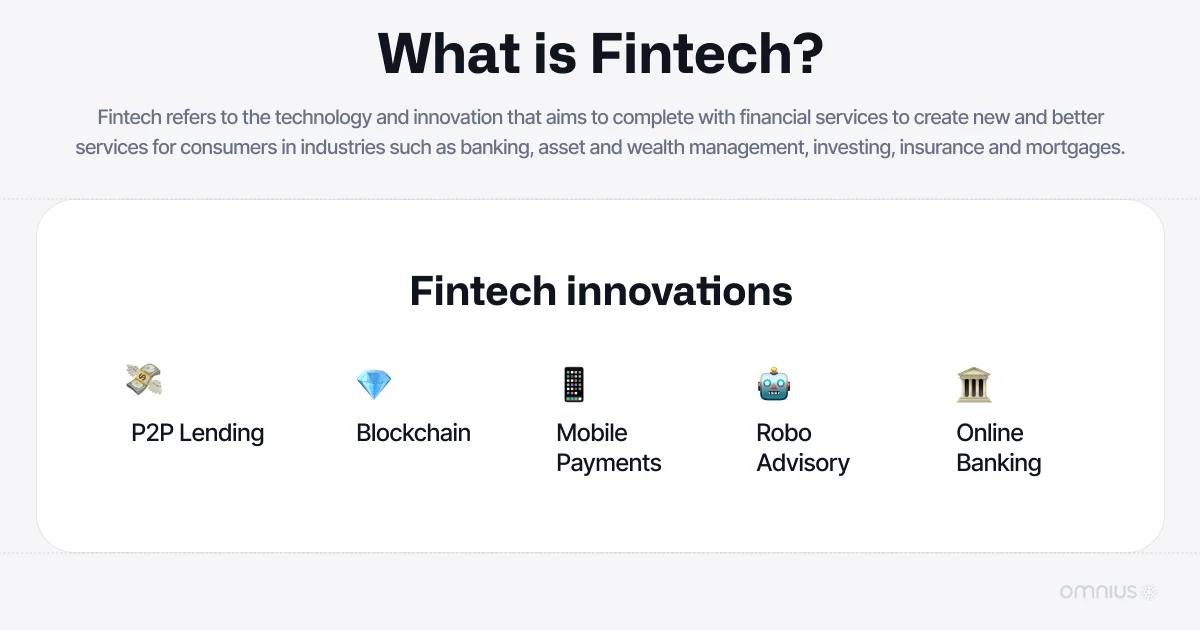 What is Fintech?

Fintech refers to the technology and innovation that aims to complete with financial services to create new and better services for consumers in industries such as banking, asset and wealth management, investing, insurance and mortgages.

Fintech innovations

P2P Lending

Blockchain

Mobile Payments

Robo Advisory

Online Banking

omnius